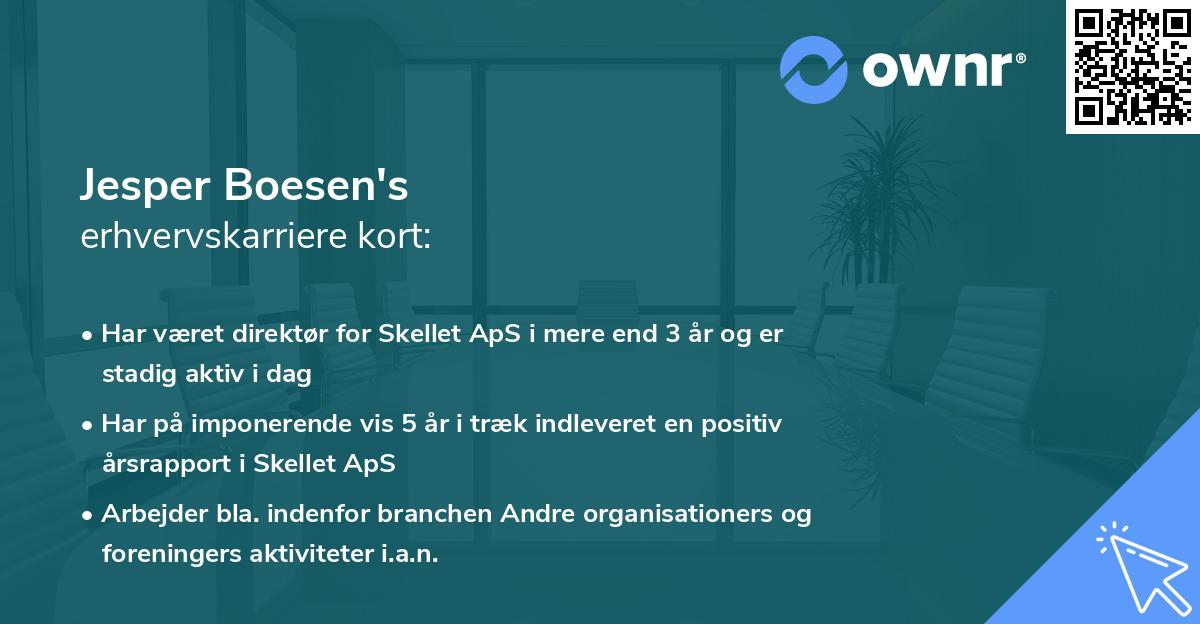 ownr®

Jesper Boesen's
erhvervskarriere kort:

• Har været direktør for Skellet ApS i mere end 3 år og er stadig aktiv i dag

• Har på imponerende vis 5 år i træk indleveret en positiv årsrapport i Skellet ApS

• Arbejder bla. indenfor branchen Andre organisationers og foreningers aktiviteter i.a.n.